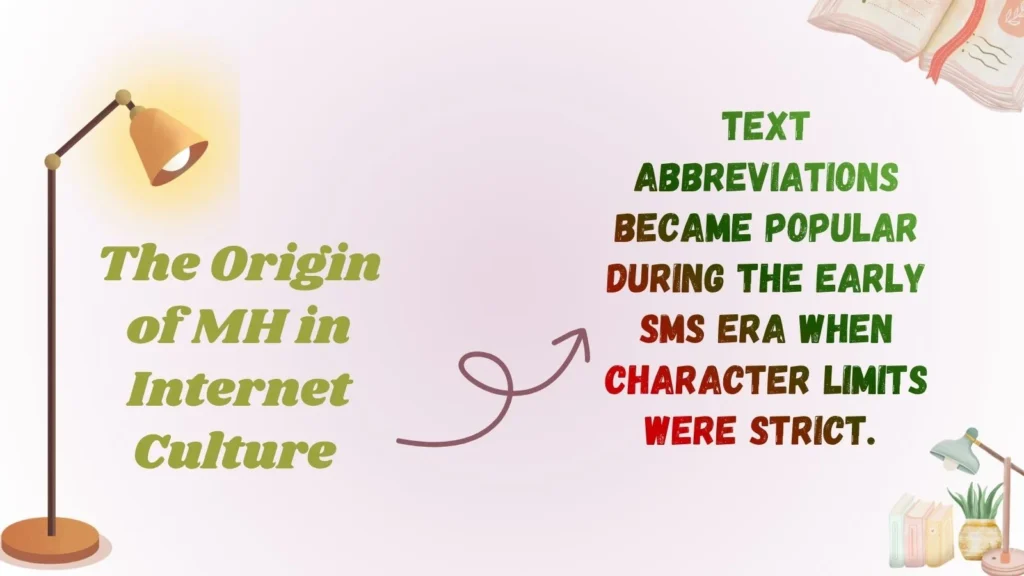 The Origin of MH in Internet Culture

TEXT ABBREVIATIONS BECAME POPULAR DURING THE EARLY SMS ERA WHEN CHARACTER LIMITS WERE STRICT.